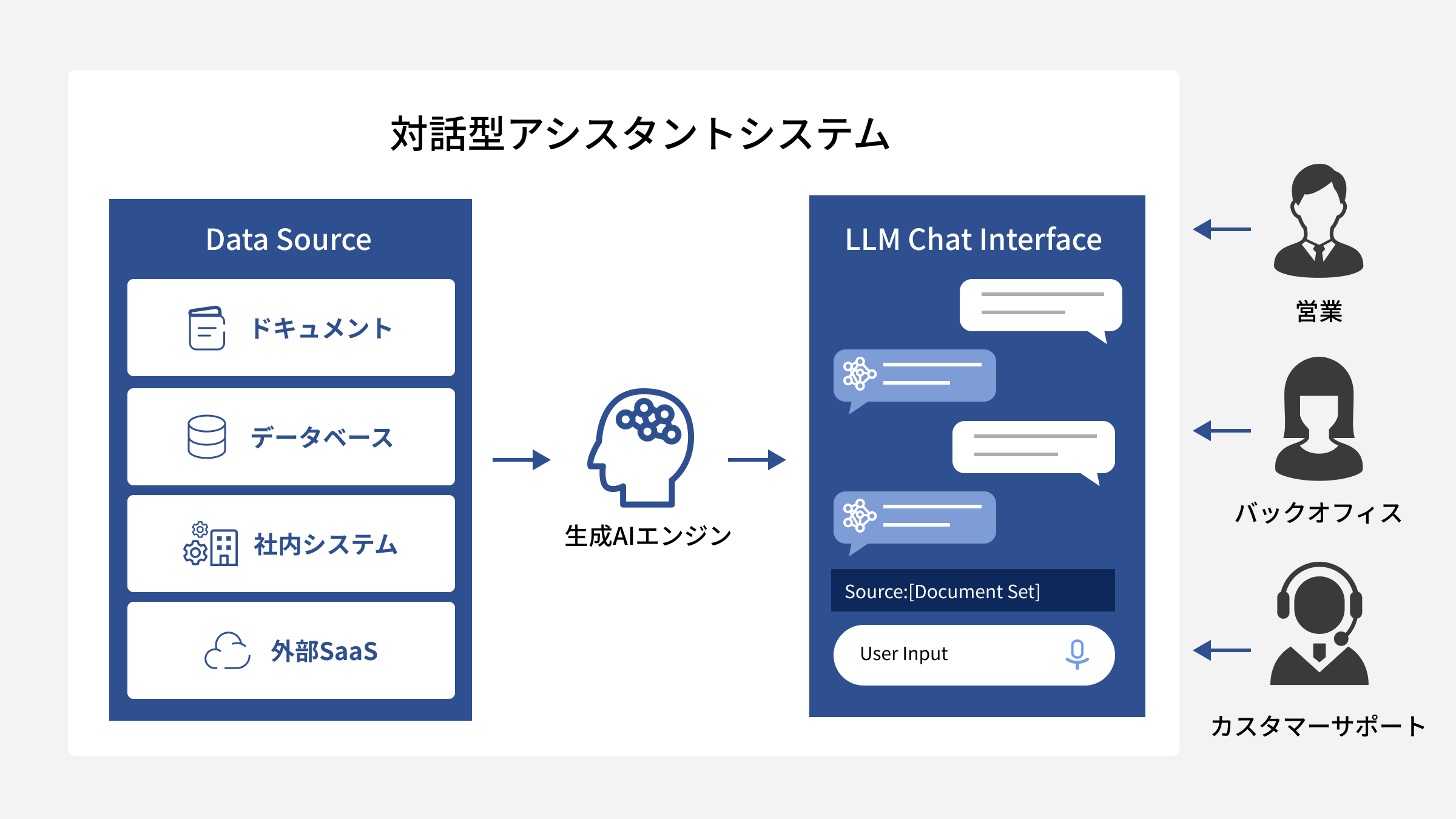 対話型アシスタントシステム

Data Source

ドキュメント

データベース

社内システム

外部SaaS

生成AIエンジン

LLM Chat Interface

Source:[Document Set]

User Input

営業

バックオフィス

カスタマーサポート